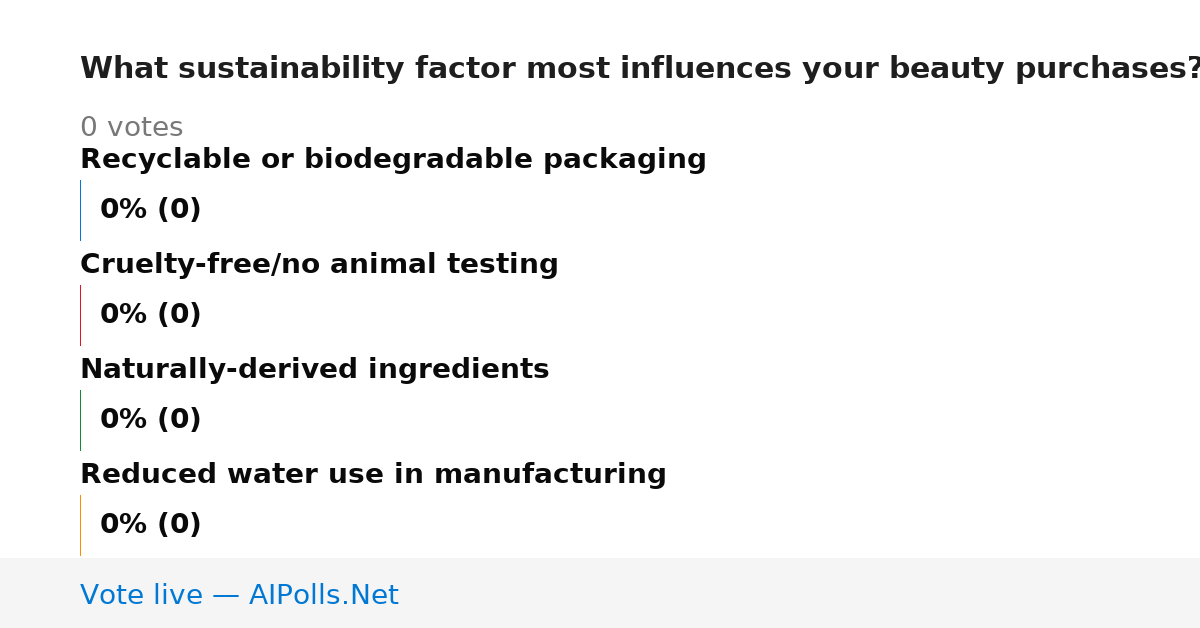 What sustainability factor most influences your beauty purchases?

0 votes

Recyclable or biodegradable packaging

0% (0)

Cruelty-free/no animal testing

0% (0)

Naturally-derived ingredients

0% (0)

Reduced water use in manufacturing

0% (0)

Vote live — AIPolls.Net